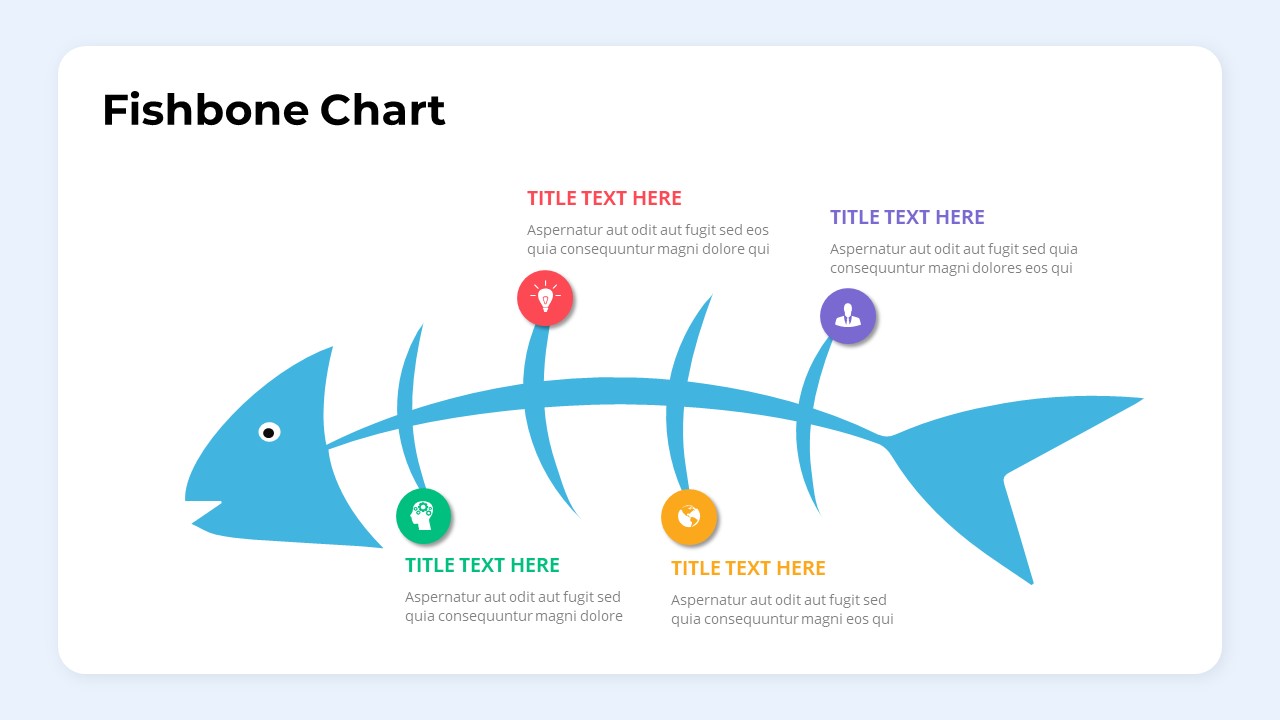 Fishbone Chart

TITLE TEXT HERE

Aspernatur aut odit aut fugit sed eos quia consequuntur magni dolore qui

TITLE TEXT HERE

Aspernatur aut odit aut fugit sed quia consequuntur magni dolores eos qui

TITLE TEXT HERE

Aspernatur aut odit aut fugit sed quia consequuntur magni dolore

TITLE TEXT HERE

Aspernatur aut odit aut fugit sed quia consequuntur magni eos qui